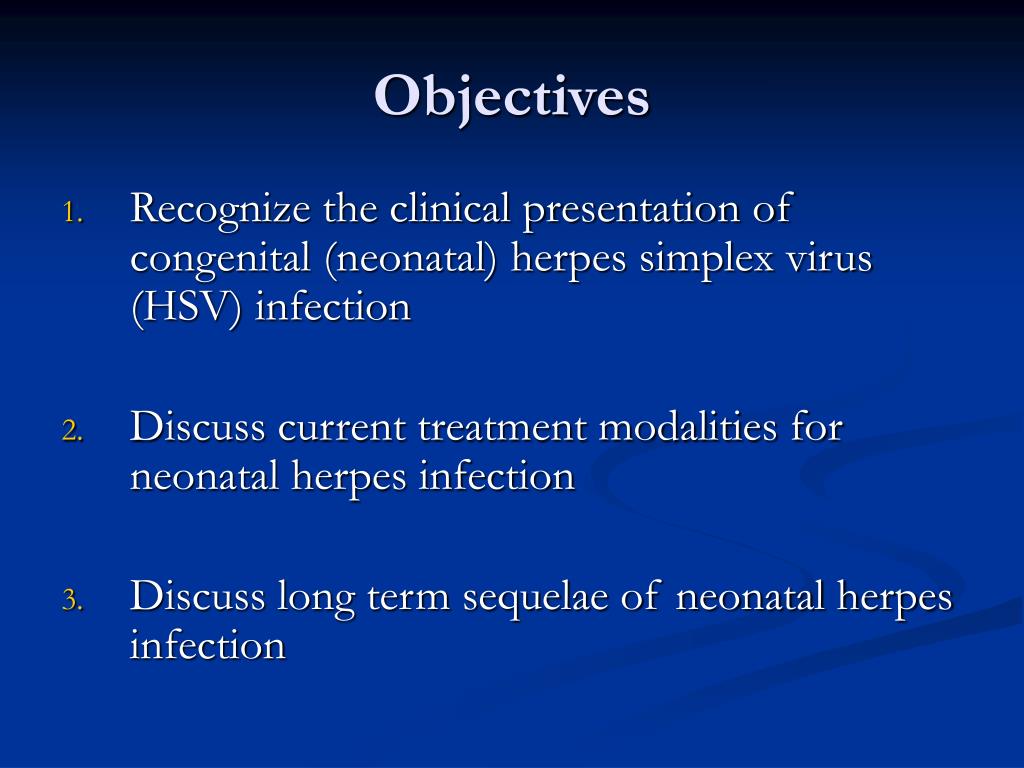 Objectives

1. Recognize the clinical presentation of congenital (neonatal) herpes simplex virus (HSV) infection

2. Discuss current treatment modalities for neonatal herpes infection

3. Discuss long term sequelae of neonatal herpes infection